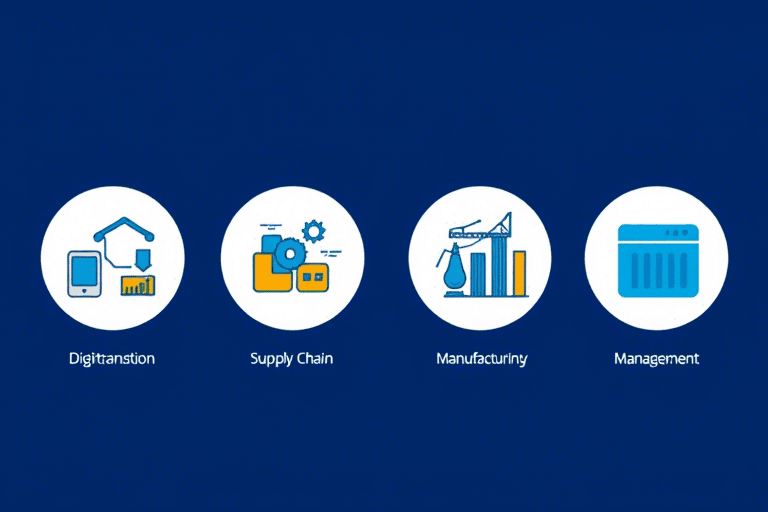 Digitranstion

Supply Chain

Manufacturiny

Management